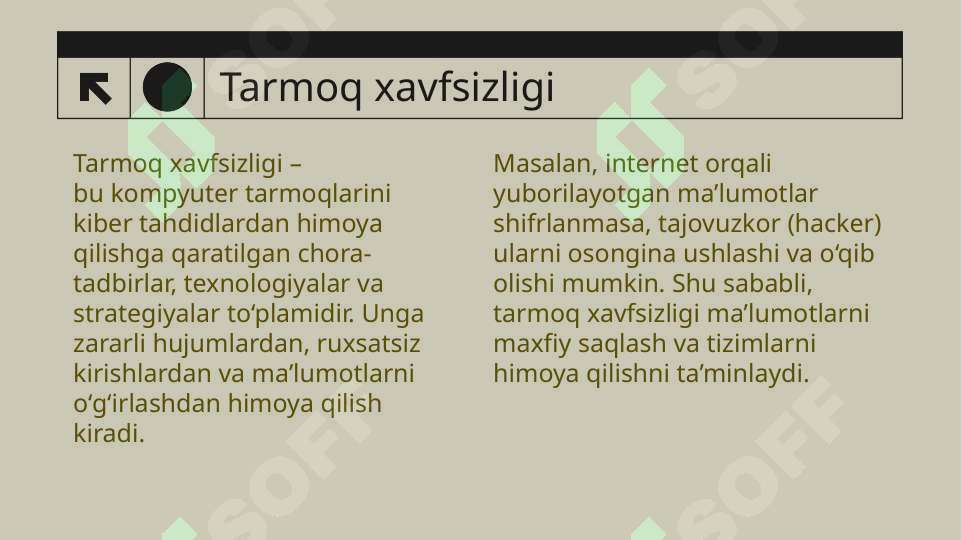 Tarmoq xavfsizligi

Tarmoq xavfsizligi – bu kompyuter tarmoqlarini kiber tahdidlardan himoya qilishga qaratilgan chora-tadbirlar, texnologiyalar va strategiyalar to‘plamidir. Unga zararli hujumlardan, ruxsatsiz kirishlardan va ma’lumotlarni o‘g‘irlashdan himoya qilish kiradi.

Masalan, internet orqali yuborilayotgan ma’lumotlar shifrlanmasa, tajovuzkor (hacker) ularni osongina ushlashi va o‘qib olishi mumkin. Shu sababli, tarmoq xavfsizligi ma’lumotlarni maxfiy saqlash va tizimlarni himoya qilishni ta’minlaydi.

SOFF
SOFF
SOFF
SOFF